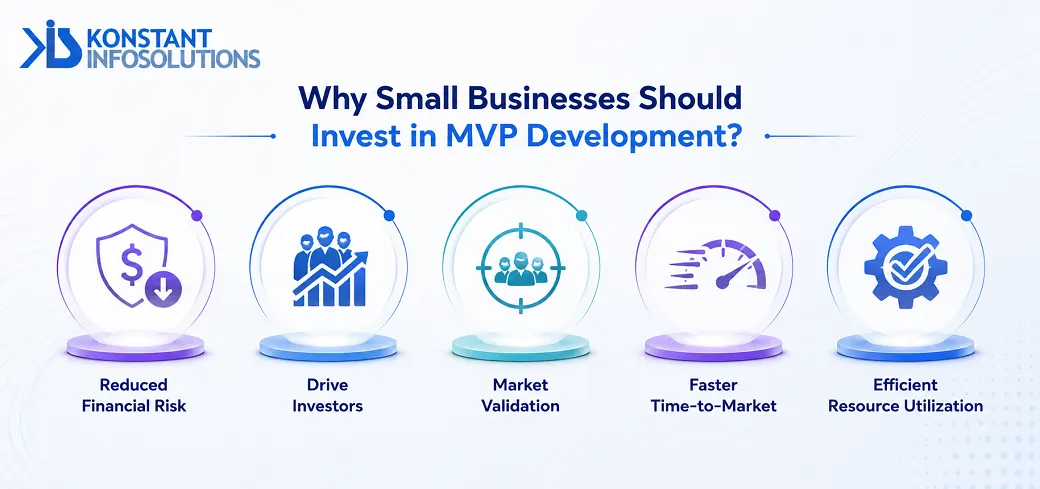 KONSTANT INFOSOLUTIONS

Why Small Businesses Should Invest in MVP Development?

Reduced Financial Risk

Drive Investors

Market Validation

Faster Time-to-Market

Efficient Resource Utilization